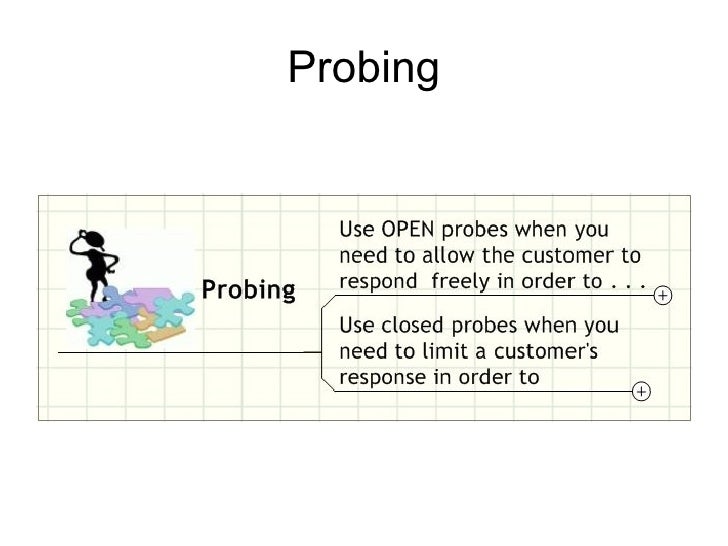 Probing

Probing

Use OPEN probes when you need to allow the customer to respond freely in order to . . .

Use closed probes when you need to limit a customer's response in order to